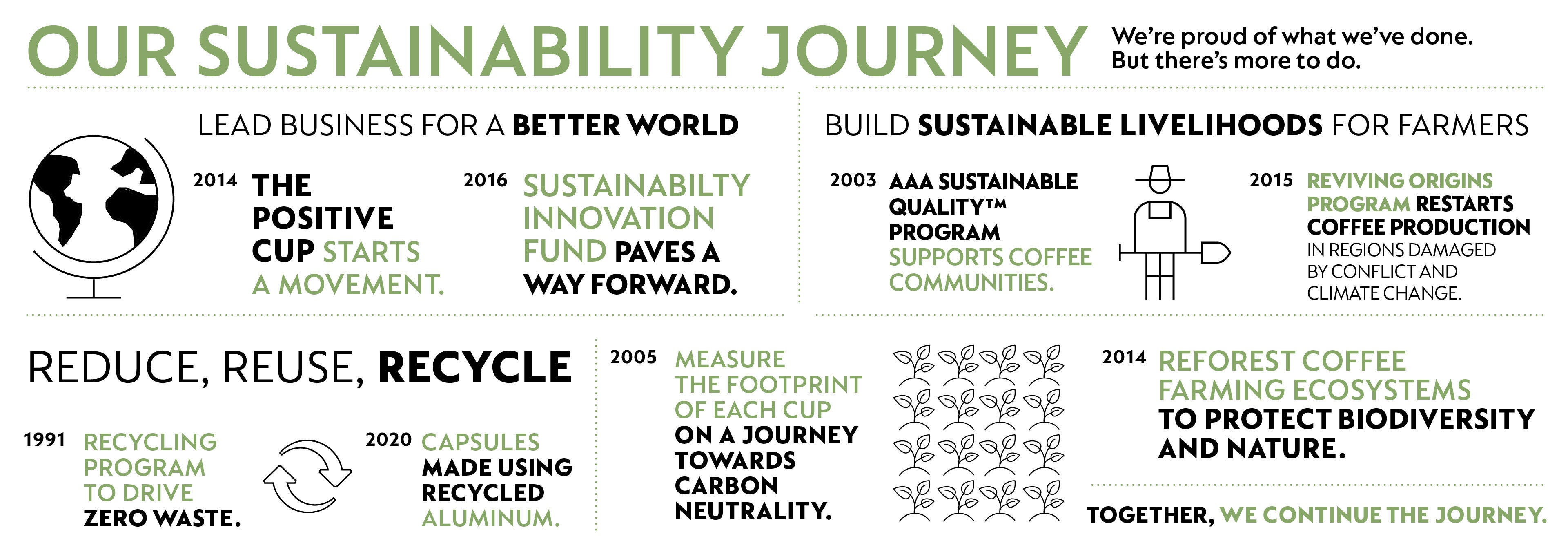 OUR SUSTAINABILITY JOURNEY

We're proud of what we've done. But there's more to do.

LEAD BUSINESS FOR A BETTER WORLD

2014 THE POSITIVE CUP STARTS A MOVEMENT.

2016 SUSTAINABILTY INNOVATION FUND PAVES A WAY FORWARD.

BUILD SUSTAINABLE LIVELIHOODS FOR FARMERS

2003 AAA SUSTAINABLE QUALITY™ PROGRAM SUPPORTS COFFEE COMMUNITIES.

2015 REVIVING ORIGINS PROGRAM RESTARTS COFFEE PRODUCTION IN REGIONS DAMAGED BY CONFLICT AND CLIMATE CHANGE.

REDUCE, REUSE, RECYCLE

1991 RECYCLING PROGRAM TO DRIVE ZERO WASTE.

2020 CAPSULES MADE USING RECYCLED ALUMINUM.

2005 MEASURE THE FOOTPRINT OF EACH CUP ON A JOURNEY TOWARDS CARBON NEUTRALITY.

2014 REFOREST COFFEE FARMING ECOSYSTEMS TO PROTECT BIODIVERSITY AND NATURE.

TOGETHER, WE CONTINUE THE JOURNEY.